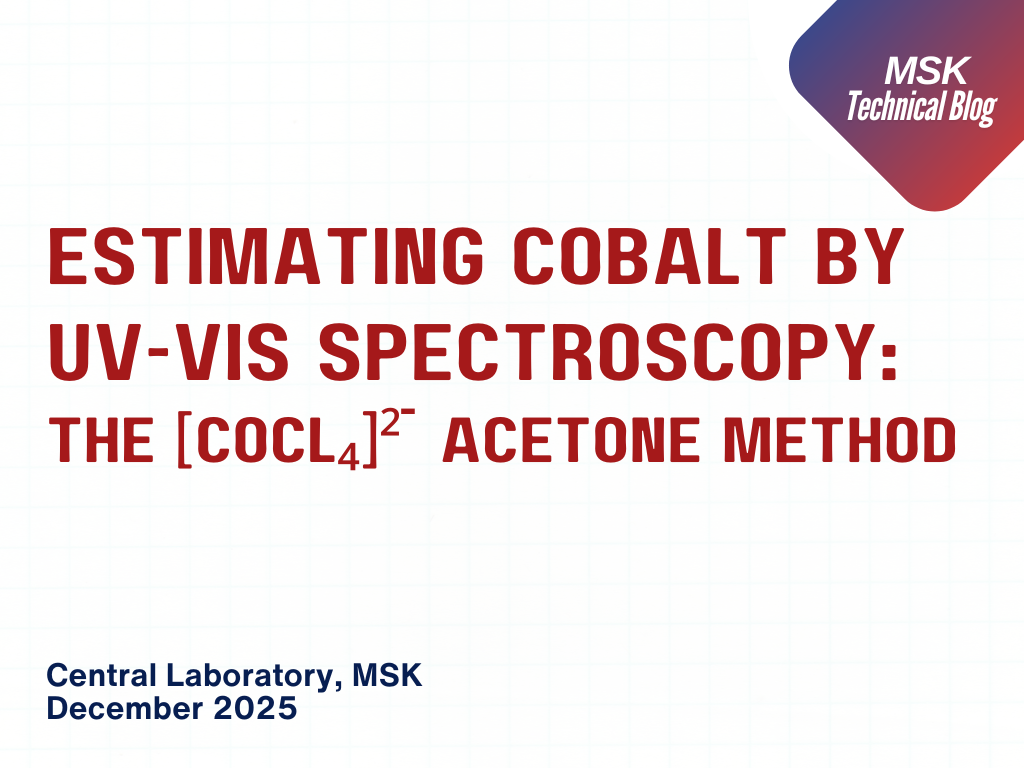 MSK
Technical Blog

ESTIMATING COBALT BY UV-VIS SPECTROSCOPY: THE $[COCL_4]^{2-}$ ACETONE METHOD

Central Laboratory, MSK
December 2025